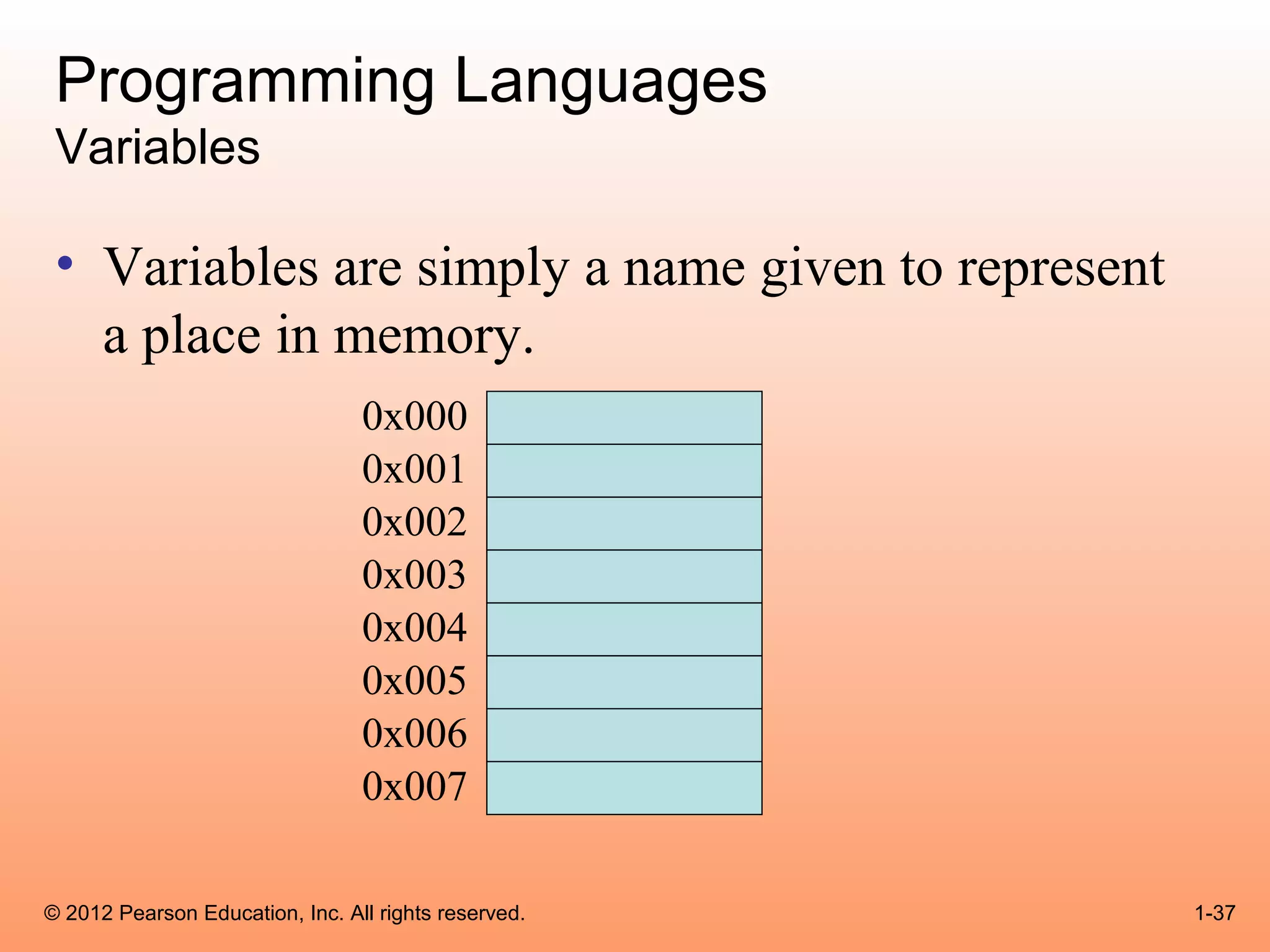 Programming Languages
Variables

• Variables are simply a name given to represent a place in memory.

0x000
0x001
0x002
0x003
0x004
0x005
0x006
0x007

© 2012 Pearson Education, Inc. All rights reserved.

1-37